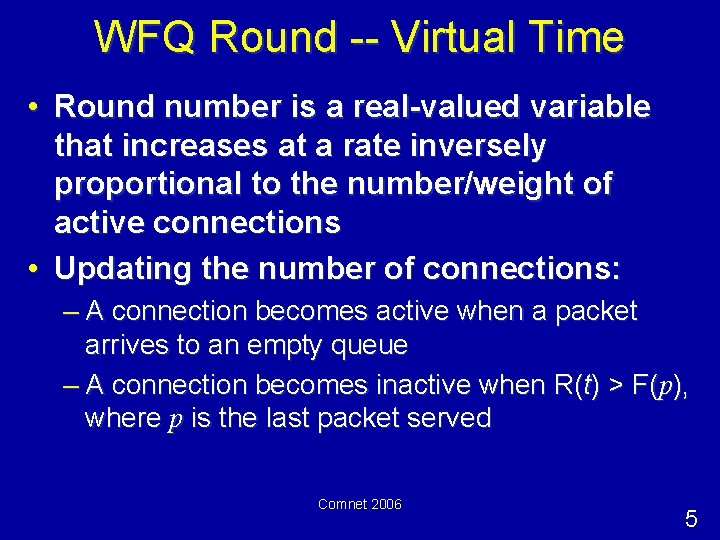 WFQ Round -- Virtual Time

• Round number is a real-valued variable that increases at a rate inversely proportional to the number/weight of active connections

• Updating the number of connections:

– A connection becomes active when a packet arrives to an empty queue

– A connection becomes inactive when $R(t) > F(p)$, where $p$ is the last packet served

Comnet 2006

5